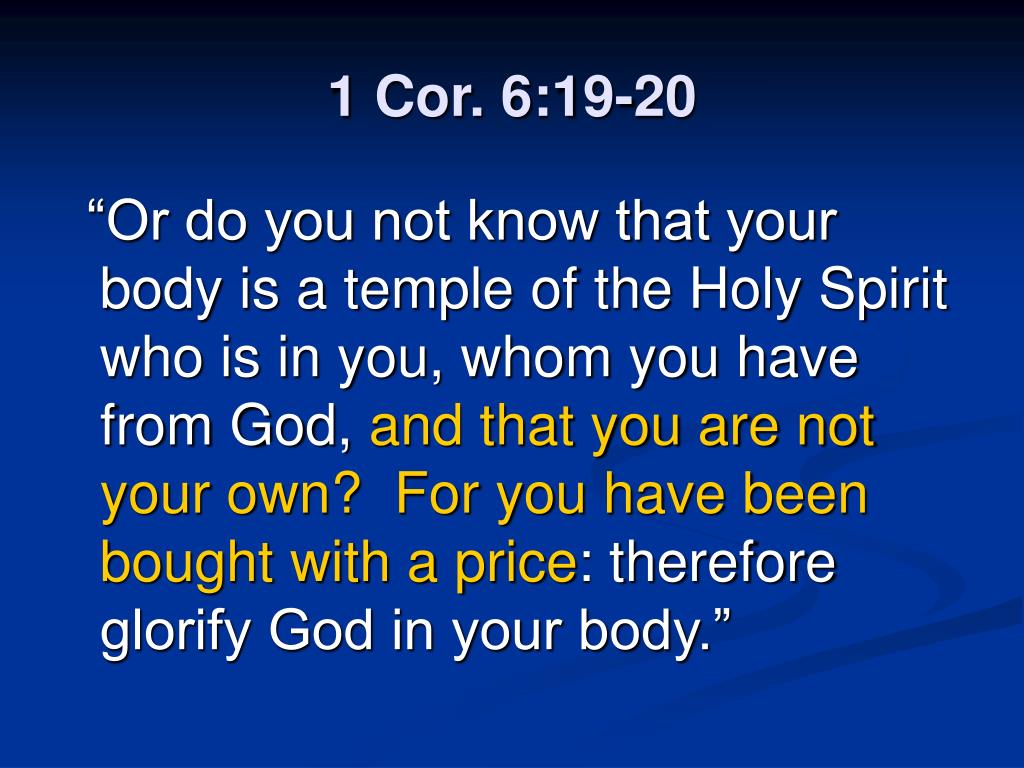 1 Cor. 6:19-20

“Or do you not know that your body is a temple of the Holy Spirit who is in you, whom you have from God, and that you are not your own? For you have been bought with a price: therefore glorify God in your body.”